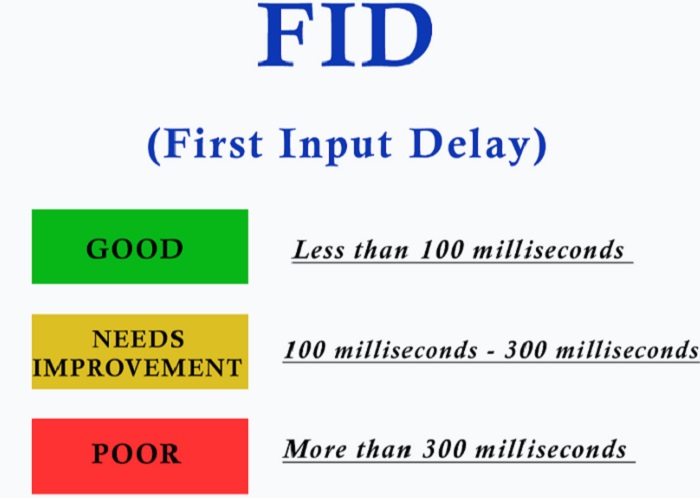 FID

(First Input Delay)

GOOD

Less than 100 milliseconds

NEEDS IMPROVEMENT

100 milliseconds - 300 milliseconds

POOR

More than 300 milliseconds